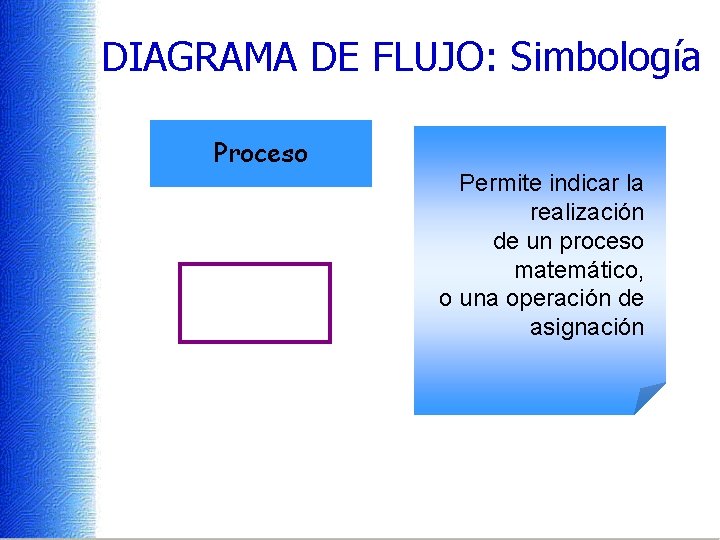 DIAGRAMA DE FLUJO: Simbología

Proceso

Permite indicar la realización de un proceso matemático, o una operación de asignación